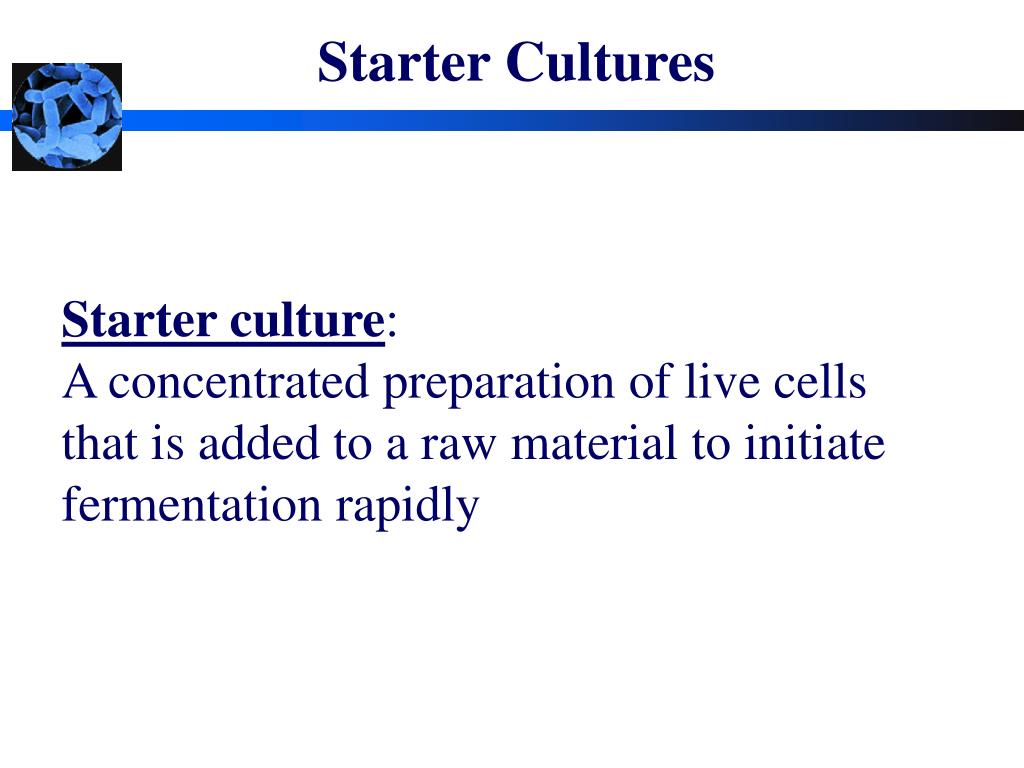 Starter Cultures

Starter culture:
A concentrated preparation of live cells that is added to a raw material to initiate fermentation rapidly